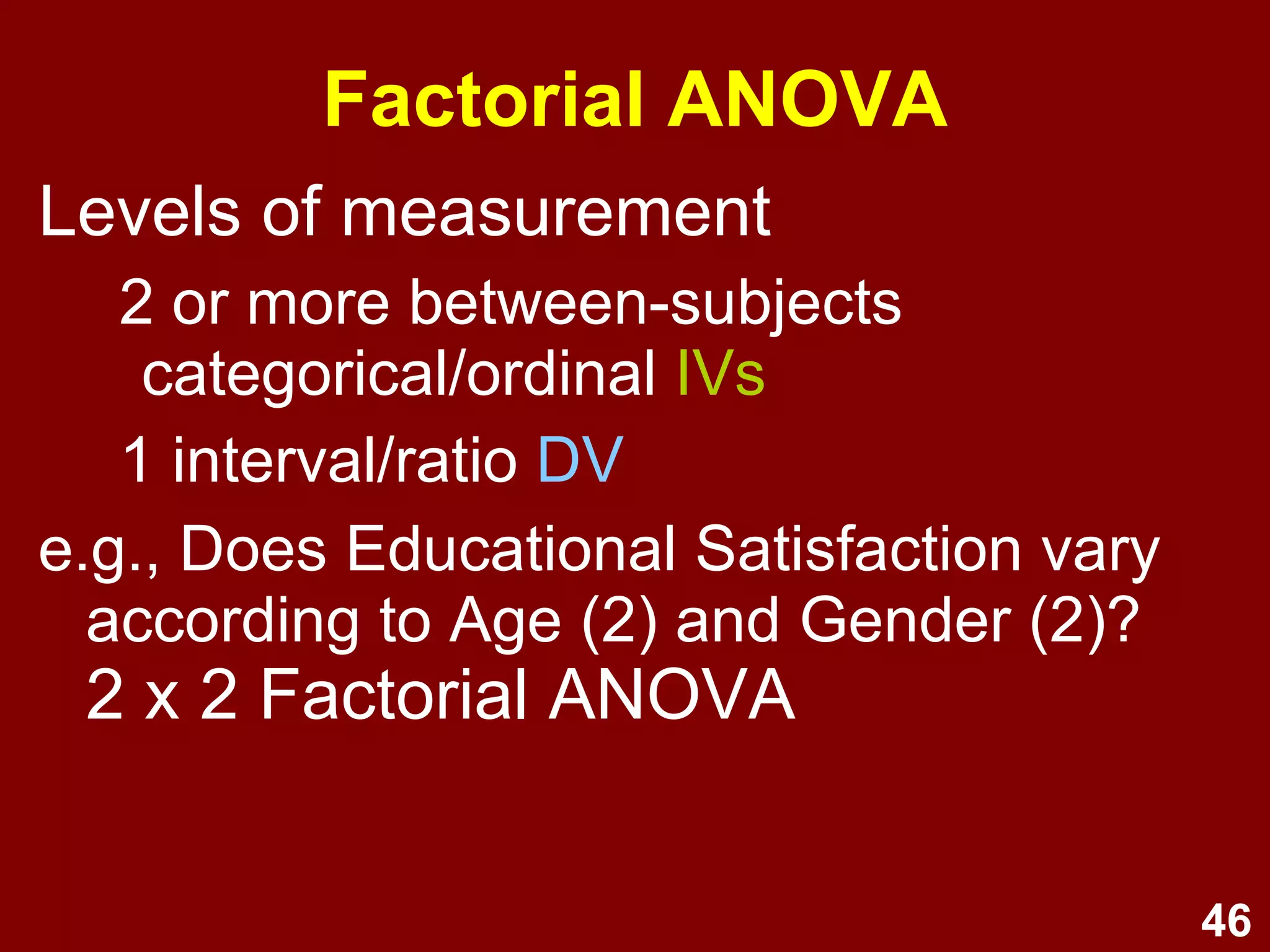 Factorial ANOVA

Levels of measurement

2 or more between-subjects categorical/ordinal IVs

1 interval/ratio DV

e.g., Does Educational Satisfaction vary according to Age (2) and Gender (2)?

2 x 2 Factorial ANOVA

46